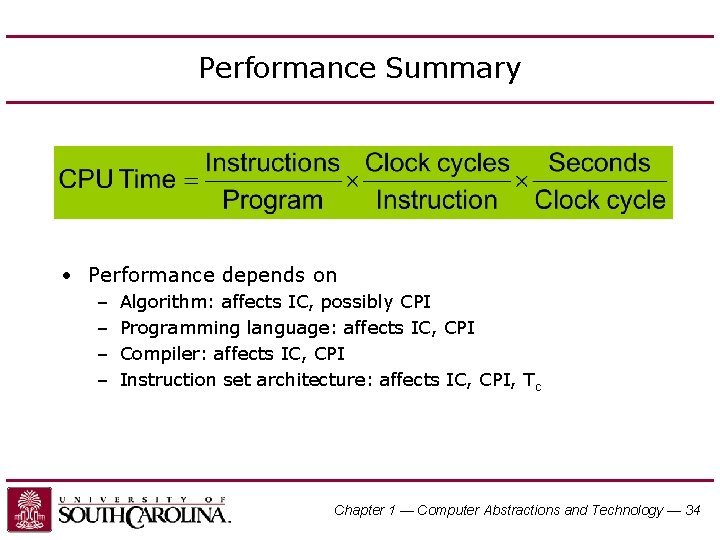 Performance Summary

$\text{CPU Time} = \frac{\text{Instructions}}{\text{Program}} \times \frac{\text{Clock cycles}}{\text{Instruction}} \times \frac{\text{Seconds}}{\text{Clock cycle}}$

• Performance depends on
– Algorithm: affects IC, possibly CPI
– Programming language: affects IC, CPI
– Compiler: affects IC, CPI
– Instruction set architecture: affects IC, CPI, $T_c$

UNIVERSITY OF SOUTH CAROLINA.

Chapter 1 — Computer Abstractions and Technology — 34